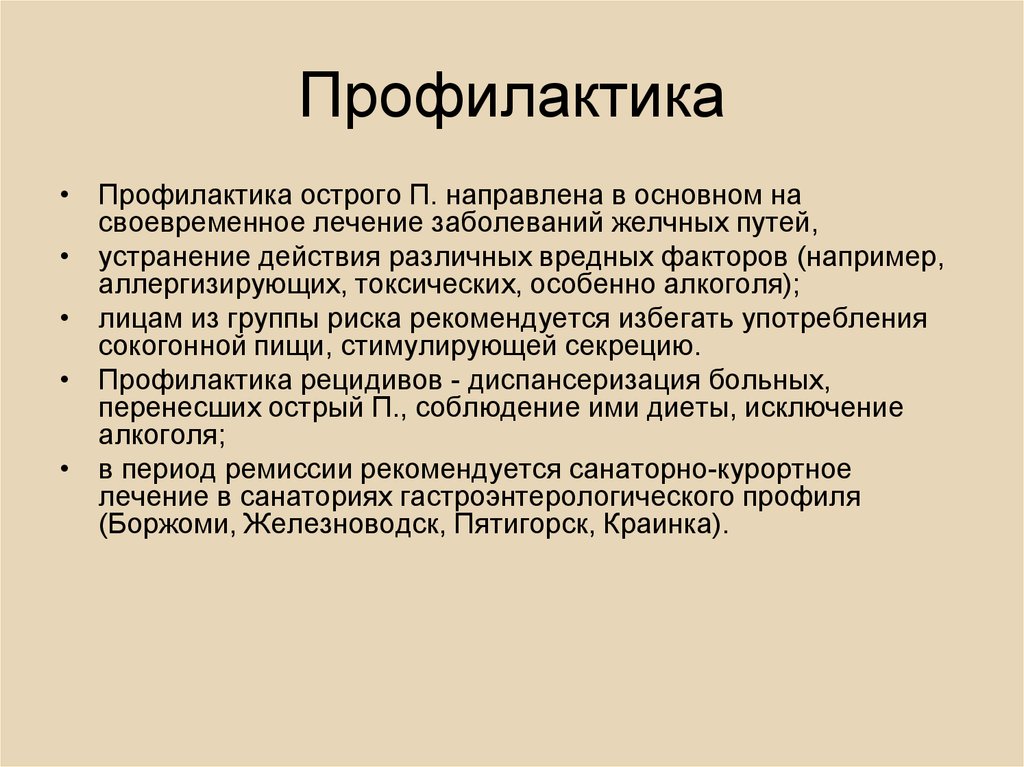 Профилактика

• Профилактика острого П. направлена в основном на своевременное лечение заболеваний желчных путей,
• устранение действия различных вредных факторов (например, аллергизирующих, токсических, особенно алкоголя);
• лицам из группы риска рекомендуется избегать употребления сокогонной пищи, стимулирующей секрецию.
• Профилактика рецидивов - диспансеризация больных, перенесших острый П., соблюдение ими диеты, исключение алкоголя;
• в период ремиссии рекомендуется санаторно-курортное лечение в санаториях гастроэнтерологического профиля (Боржоми, Железноводск, Пятигорск, Краинка).